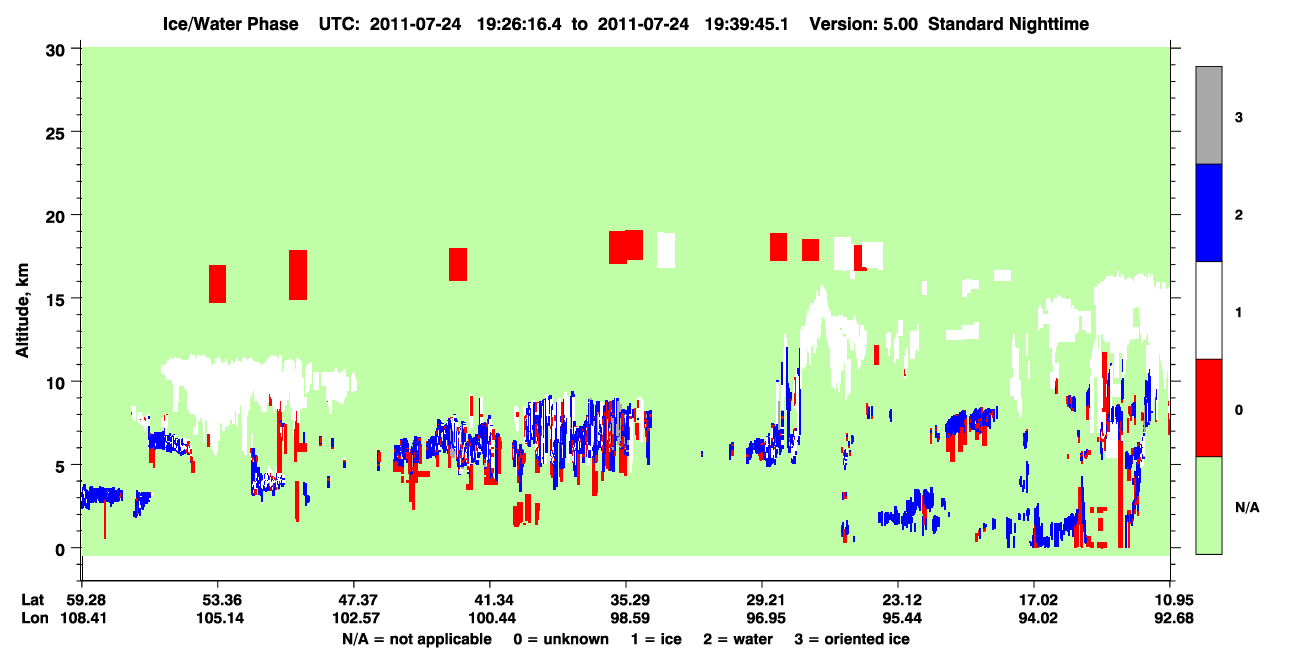 Ice/Water Phase UTC: 2011-07-24 19:26:16.4 to 2011-07-24 19:39:45.1 Version: 5.00 Standard Nighttime

30
25
20
15
10
5
0

Altitude, km

3
2
1
0
N/A

| Lat | 59.28 | 53.36 | 47.37 | 41.34 | 35.29 | 29.21 | 23.12 | 17.02 | 10.95 |
|---|---|---|---|---|---|---|---|---|---|
| Lon | 108.41 | 105.14 | 102.57 | 100.44 | 98.59 | 96.95 | 95.44 | 94.02 | 92.68 |

N/A = not applicable 0 = unknown 1 = ice 2 = water 3 = oriented ice